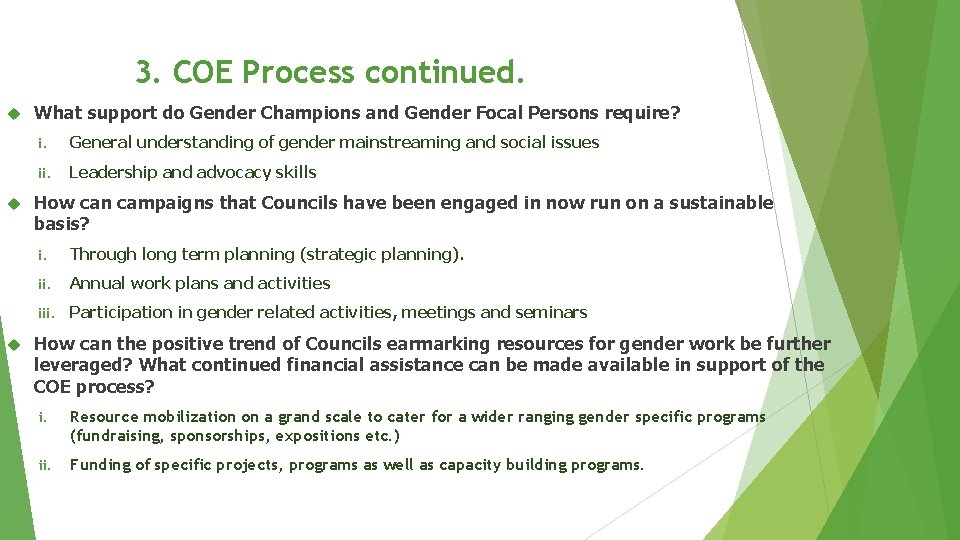 3. COE Process continued.

What support do Gender Champions and Gender Focal Persons require?

i. General understanding of gender mainstreaming and social issues

ii. Leadership and advocacy skills

How can campaigns that Councils have been engaged in now run on a sustainable basis?

i. Through long term planning (strategic planning).

ii. Annual work plans and activities

iii. Participation in gender related activities, meetings and seminars

How can the positive trend of Councils earmarking resources for gender work be further leveraged? What continued financial assistance can be made available in support of the COE process?

i. Resource mobilization on a grand scale to cater for a wider ranging gender specific programs (fundraising, sponsorships, expositions etc.)

ii. Funding of specific projects, programs as well as capacity building programs.